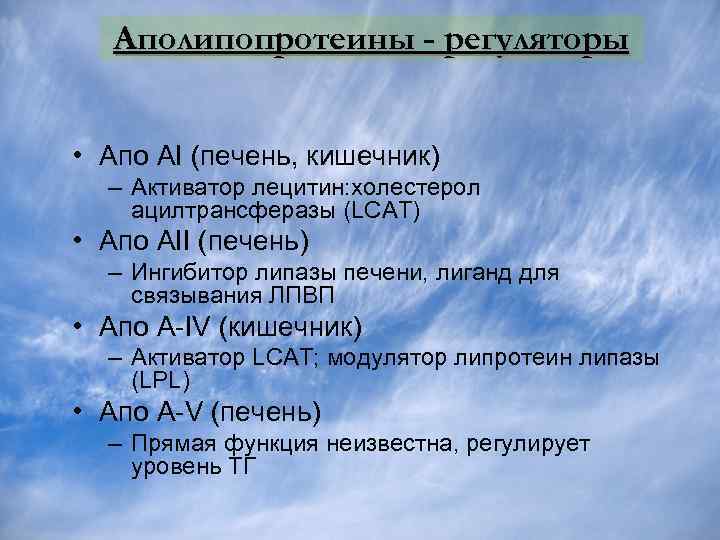 Аполипопротеины - регуляторы

• Апо AI (печень, кишечник)
– Активатор лецитин:холестерол ацилтрансферазы (LCAT)
• Апо AII (печень)
– Ингибитор липазы печени, лиганд для связывания ЛПВП
• Апо A-IV (кишечник)
– Активатор LCAT; модулятор липротеин липазы (LPL)
• Апо A-V (печень)
– Прямая функция неизвестна, регулирует уровень ТГ